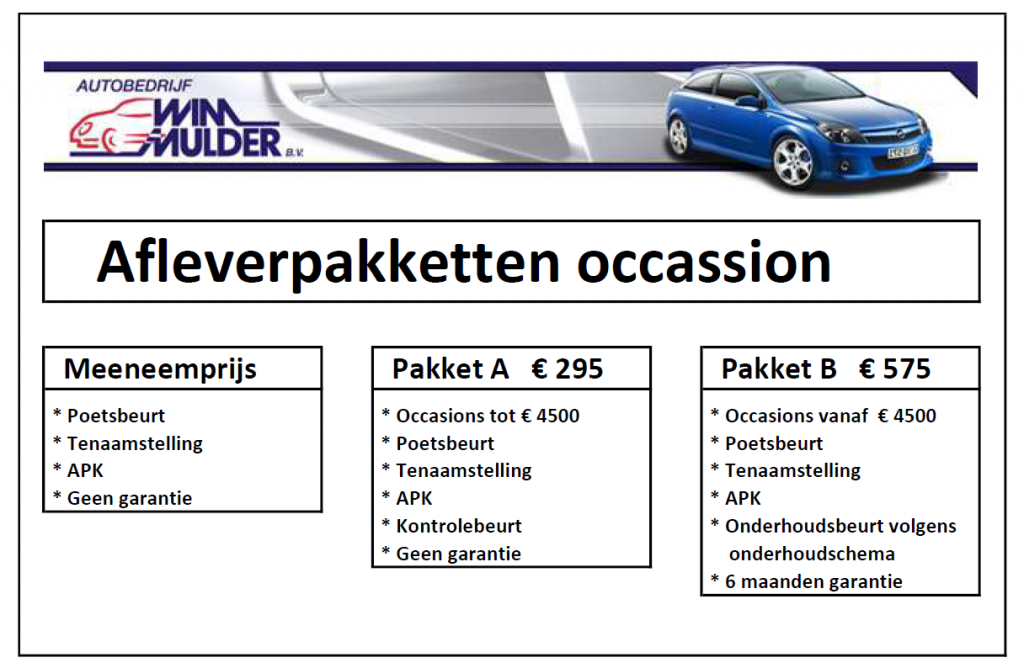 AUTOBEDRIJF
WIM
MULDER B.V.

Afleverpakketten occassion

Meeneemprijs

* Poetsbeurt
* Tenaamstelling
* APK
* Geen garantie

Pakket A € 295

* Occasions tot € 4500
* Poetsbeurt
* Tenaamstelling
* APK
* Kontrolebeurt
* Geen garantie

Pakket B € 575

* Occasions vanaf € 4500
* Poetsbeurt
* Tenaamstelling
* APK
* Onderhoudsbeurt volgens onderhoudschema
* 6 maanden garantie